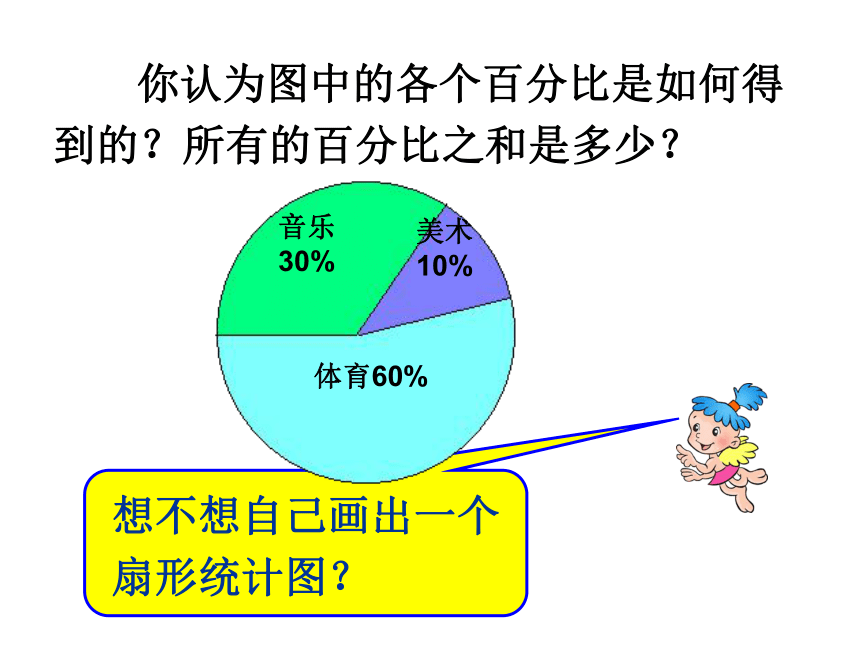 你认为图中的各个百分比是如何得到的？所有的百分比之和是多少？

音乐
30%

美术
10%

体育60%

想不想自己画出一个扇形统计图？